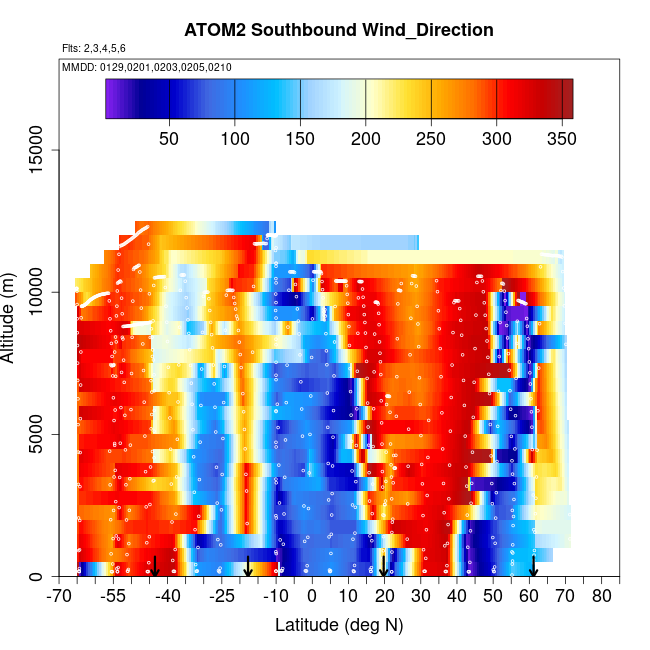 ATOM2 Southbound Wind_Direction

Flts: 2,3,4,5,6

MMDD: 0129,0201,0203,0205,0210

50 100 150 200 250 300 350

Altitude (m)

0
5000
10000
15000

-70 -55 -40 -25 -10 0 10 20 30 40 50 60 70 80

Latitude (deg N)